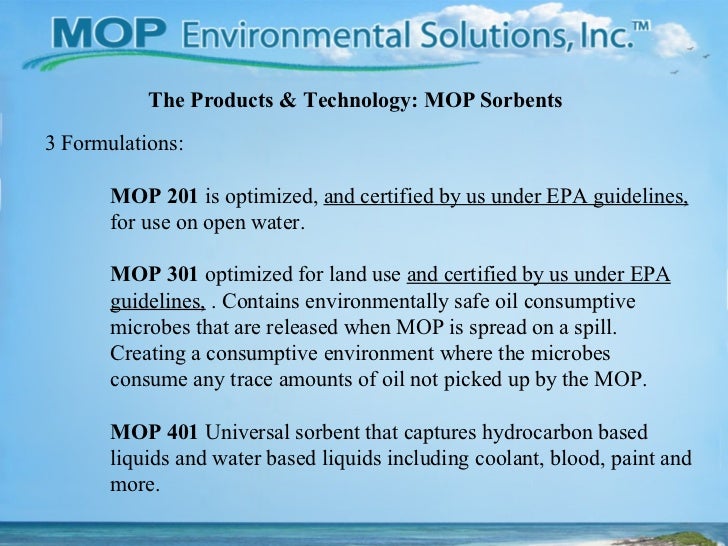 MOP Environmental Solutions, Inc.™

The Products & Technology: MOP Sorbents

3 Formulations:

MOP 201 is optimized, and certified by us under EPA guidelines, for use on open water.

MOP 301 optimized for land use and certified by us under EPA guidelines, . Contains environmentally safe oil consumptive microbes that are released when MOP is spread on a spill. Creating a consumptive environment where the microbes consume any trace amounts of oil not picked up by the MOP.

MOP 401 Universal sorbent that captures hydrocarbon based liquids and water based liquids including coolant, blood, paint and more.